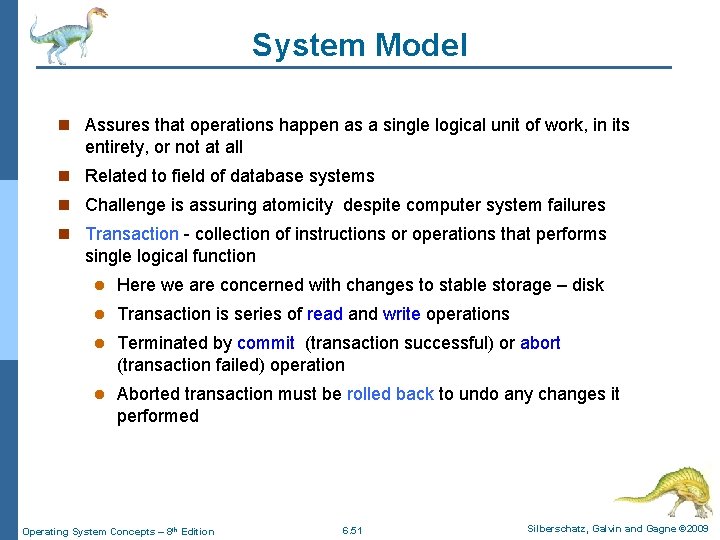 System Model

Assures that operations happen as a single logical unit of work, in its entirety, or not at all

Related to field of database systems

Challenge is assuring atomicity despite computer system failures

Transaction - collection of instructions or operations that performs single logical function

Here we are concerned with changes to stable storage – disk

Transaction is series of read and write operations

Terminated by commit (transaction successful) or abort (transaction failed) operation

Aborted transaction must be rolled back to undo any changes it performed

Operating System Concepts – 8th Edition

6.51

Silberschatz, Galvin and Gagne ©2009